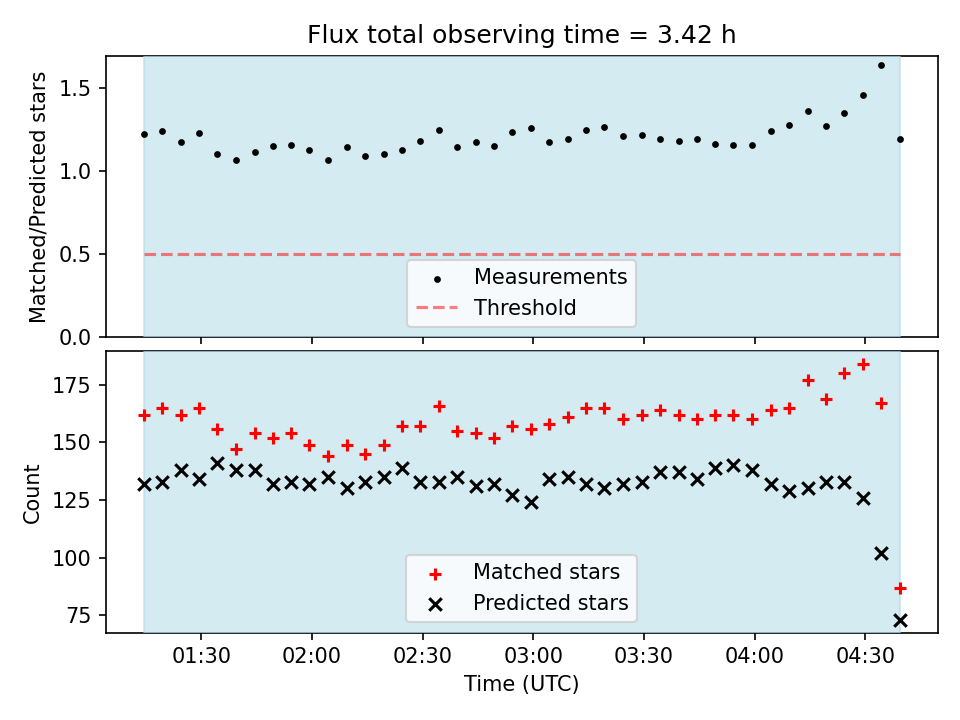 Flux total observing time = 3.42 h

Matched/Predicted stars

1.5
1.0
0.5
0.0

Measurements
Threshold

Count

175
150
125
100
75

Matched stars
Predicted stars

01:30
02:00
02:30
03:00
03:30
04:00
04:30

Time (UTC)